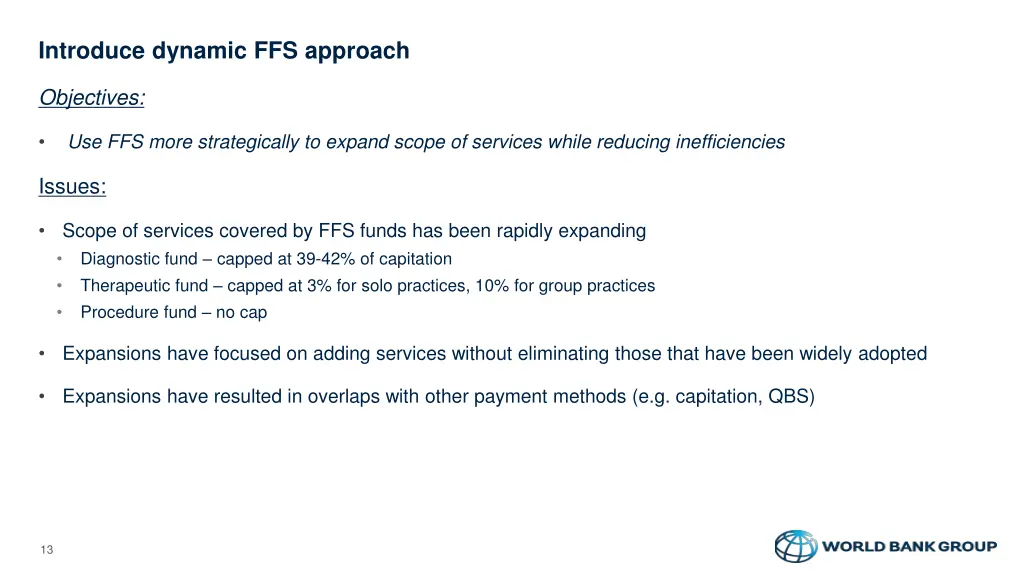 Introduce dynamic FFS approach

Objectives:

• Use FFS more strategically to expand scope of services while reducing inefficiencies

Issues:

• Scope of services covered by FFS funds has been rapidly expanding
  • Diagnostic fund – capped at 39-42% of capitation
  • Therapeutic fund – capped at 3% for solo practices, 10% for group practices
  • Procedure fund – no cap

• Expansions have focused on adding services without eliminating those that have been widely adopted

• Expansions have resulted in overlaps with other payment methods (e.g. capitation, QBS)

13

WORLD BANK GROUP